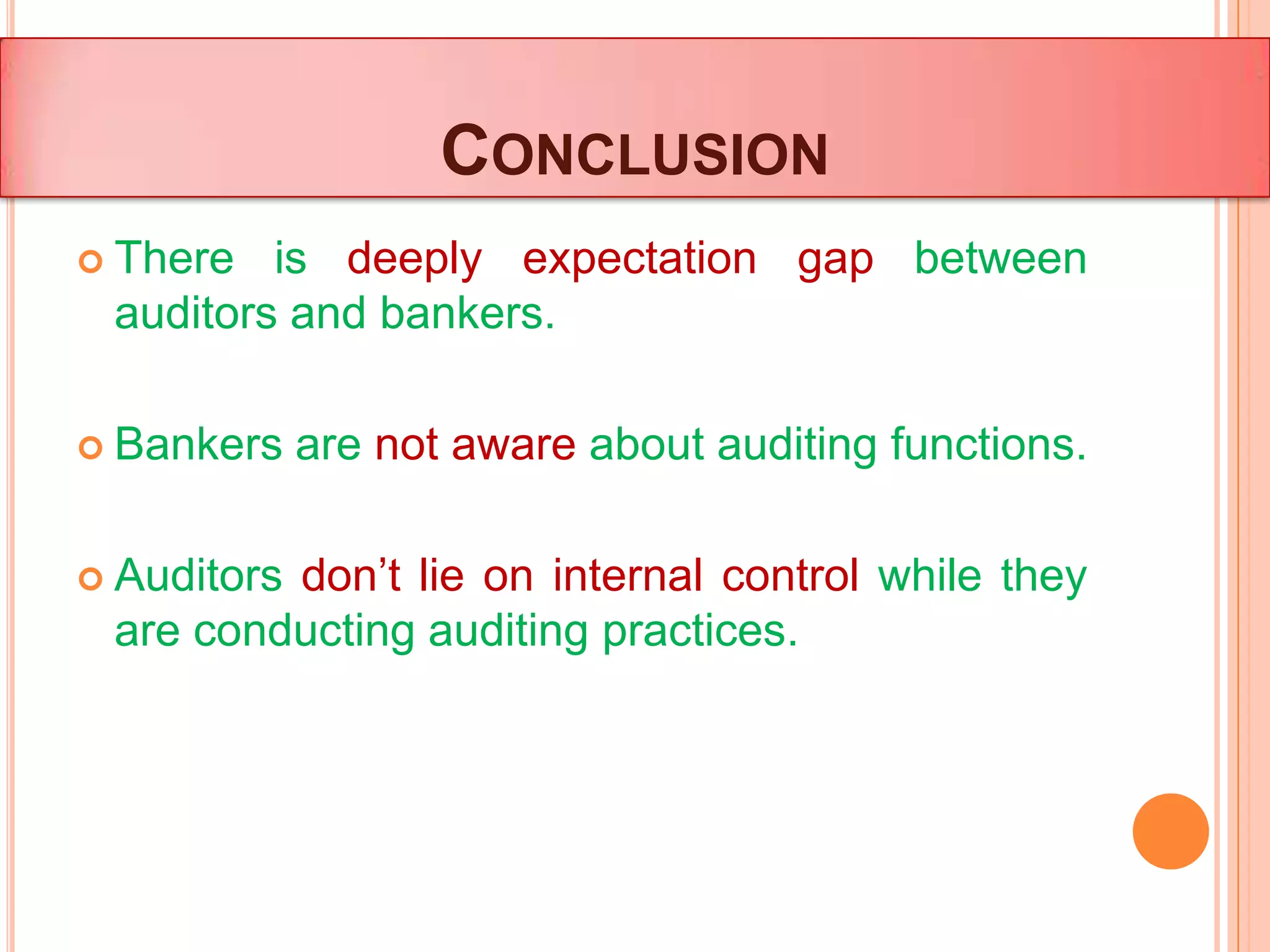 CONCLUSION

There is deeply expectation gap between auditors and bankers.

Bankers are not aware about auditing functions.

Auditors don’t lie on internal control while they are conducting auditing practices.